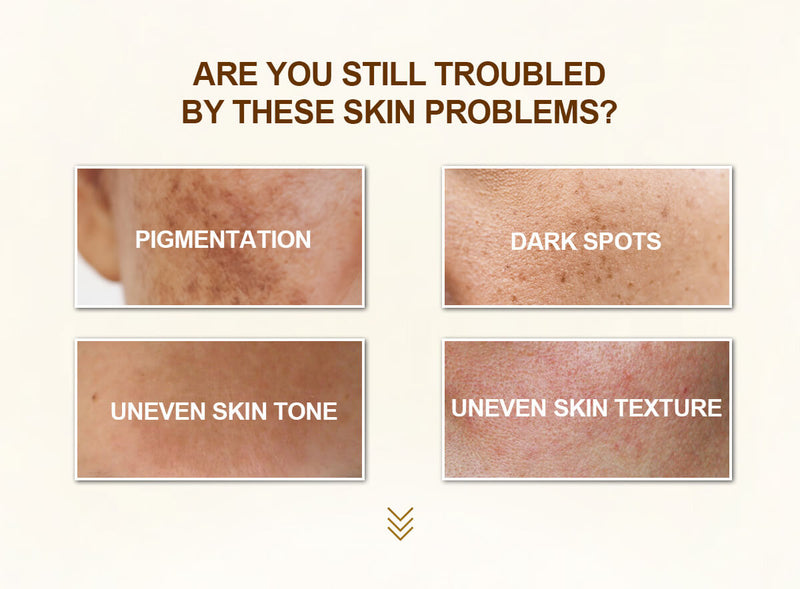 ARE YOU STILL TROUBLED BY THESE SKIN PROBLEMS?

PIGMENTATION

DARK SPOTS

UNEVEN SKIN TONE

UNEVEN SKIN TEXTURE